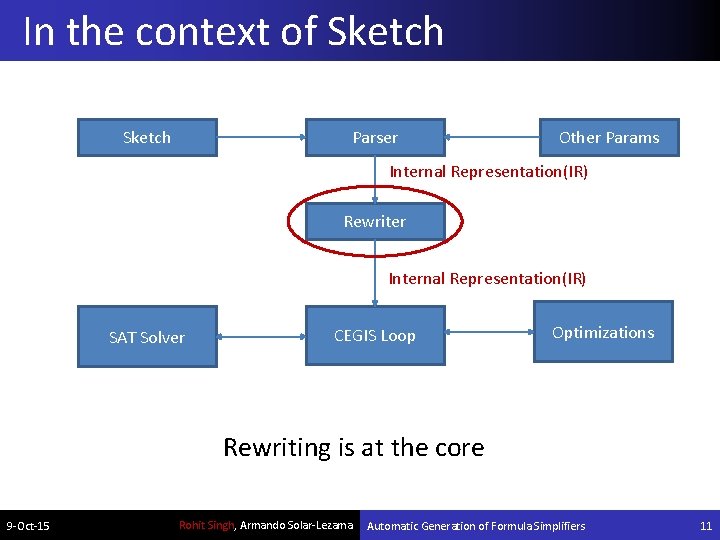 In the context of Sketch

Sketch

Parser

Other Params

Internal Representation(IR)

Rewriter

Internal Representation(IR)

SAT Solver

CEGIS Loop

Optimizations

Rewriting is at the core

9-Oct-15

Rohit Singh, Armando Solar-Lezama

Automatic Generation of Formula Simplifiers

11